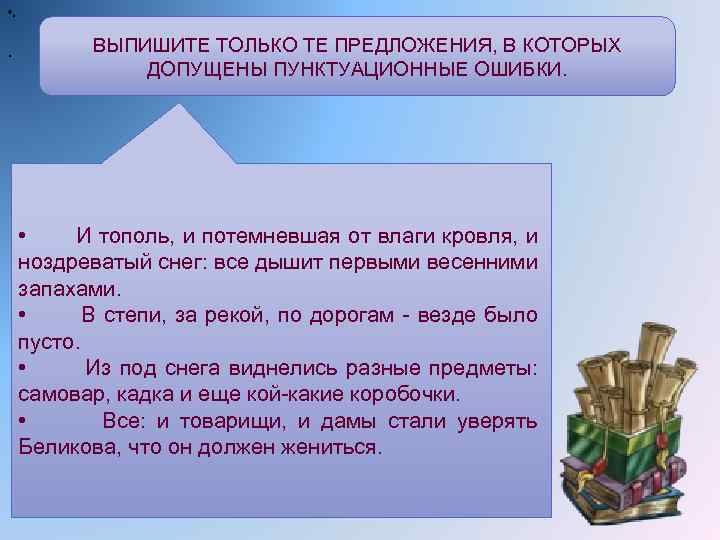 ВЫПИШИТЕ ТОЛЬКО ТЕ ПРЕДЛОЖЕНИЯ, В КОТОРЫХ ДОПУЩЕНЫ ПУНКТУАЦИОННЫЕ ОШИБКИ.

• И тополь, и потемневшая от влаги кровля, и ноздреватый снег: все дышит первыми весенними запахами.
• В степи, за рекой, по дорогам - везде было пусто.
• Из под снега виднелись разные предметы: самовар, кадка и еще кой-какие коробочки.
• Все: и товарищи, и дамы стали уверять Беликова, что он должен жениться.